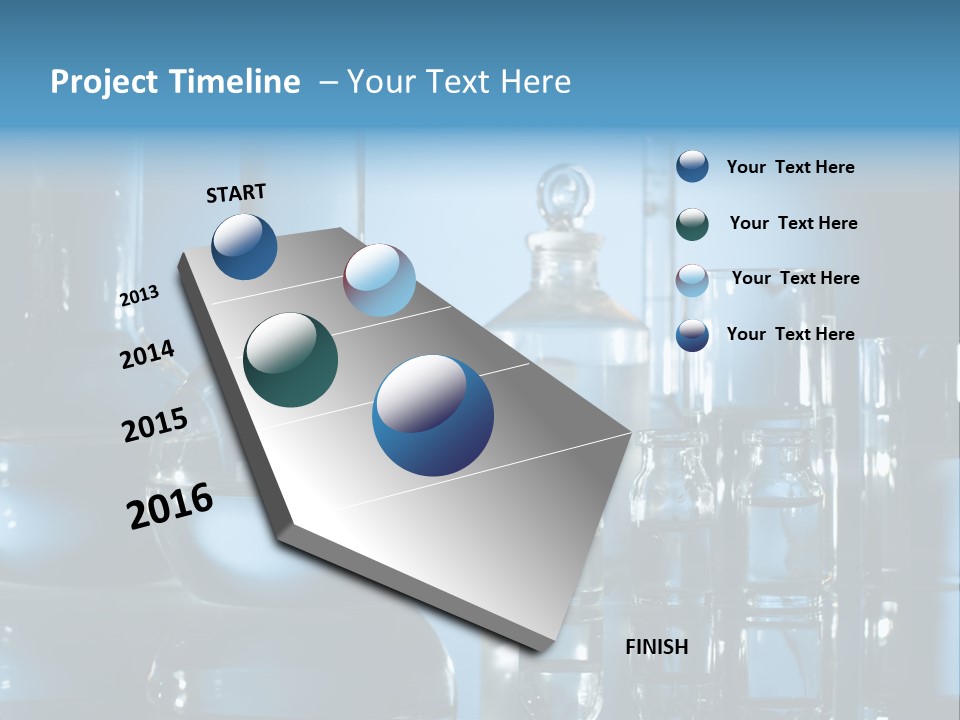 Project Timeline – Your Text Here

START

2013

2014

2015

2016

FINISH

Your Text Here

Your Text Here

Your Text Here

Your Text Here